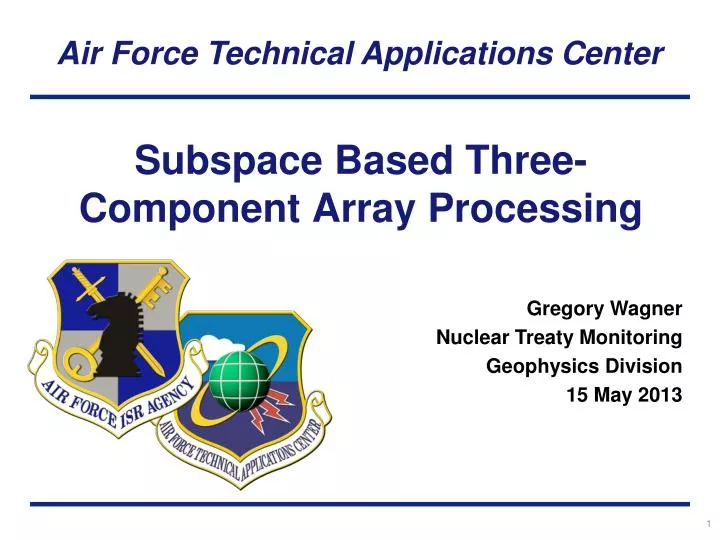 Air Force Technical Applications Center

Subspace Based Three-Component Array Processing

AIR FORCE ISR AGENCY

AIR FORCE TECHNICAL APPLICATIONS CENTER

Gregory Wagner
Nuclear Treaty Monitoring
Geophysics Division
15 May 2013

1